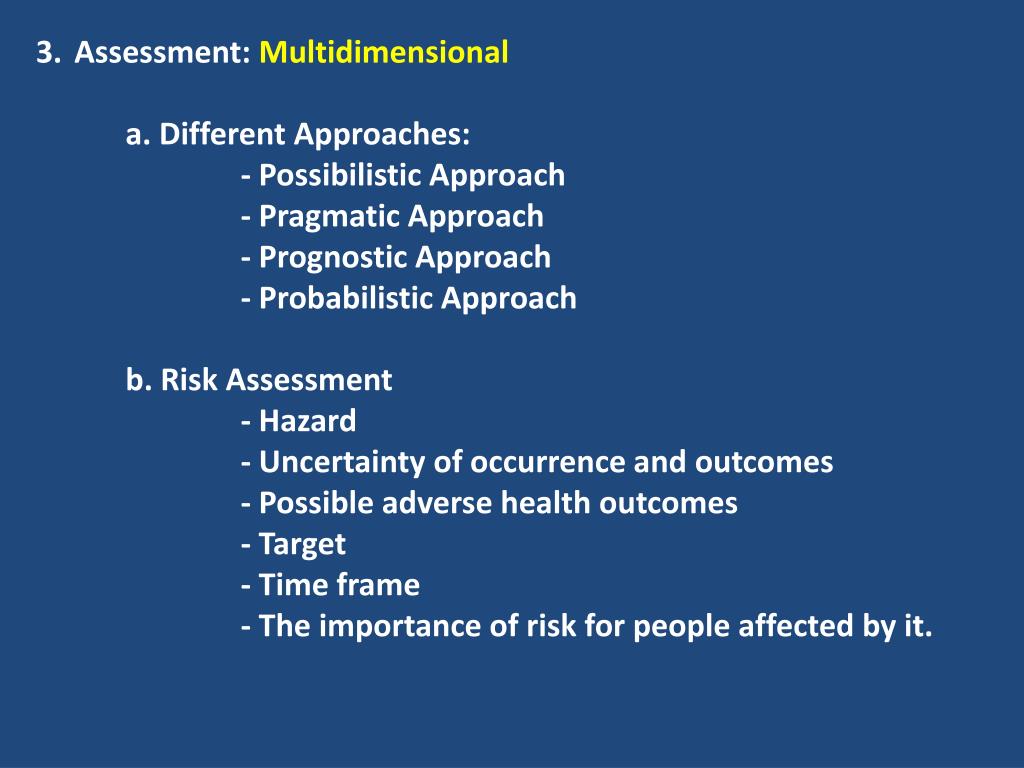 3. Assessment: Multidimensional

a. Different Approaches:
- Possibilistic Approach
- Pragmatic Approach
- Prognostic Approach
- Probabilistic Approach

b. Risk Assessment
- Hazard
- Uncertainty of occurrence and outcomes
- Possible adverse health outcomes
- Target
- Time frame
- The importance of risk for people affected by it.